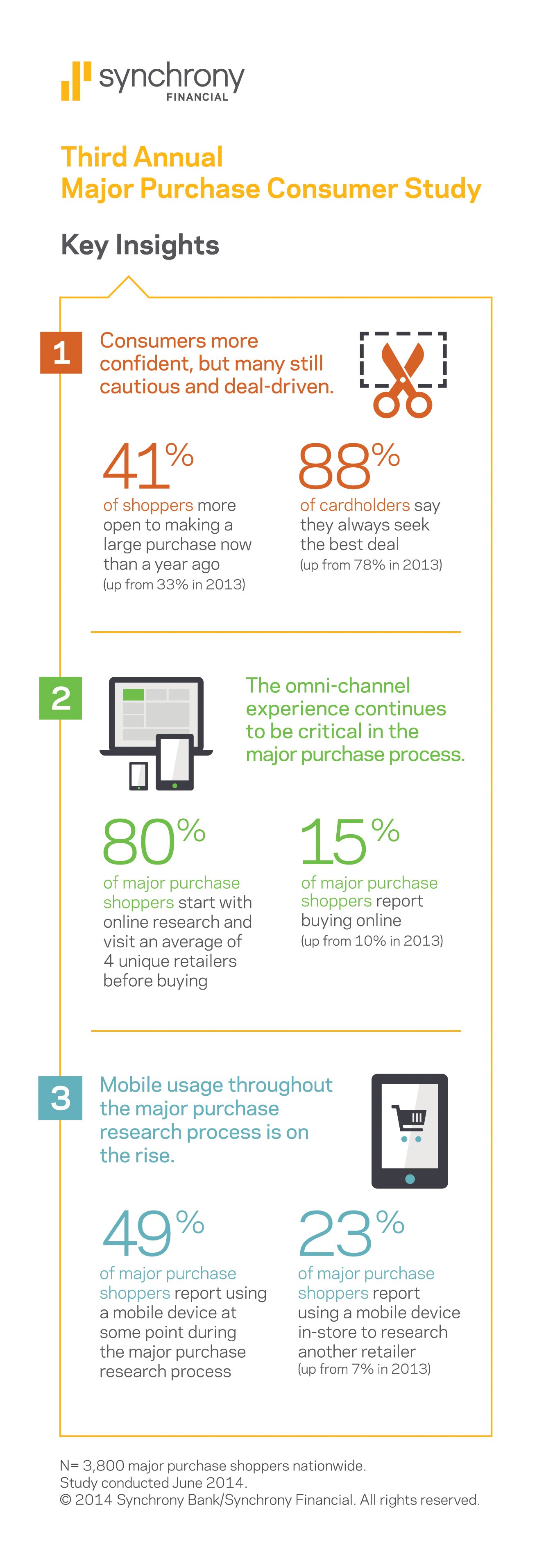 synchrony
FINANCIAL

Third Annual
Major Purchase Consumer Study

Key Insights

1 Consumers more confident, but many still cautious and deal-driven.

41%
of shoppers more open to making a large purchase now than a year ago
(up from 33% in 2013)

88%
of cardholders say they always seek the best deal
(up from 78% in 2013)

2 The omni-channel experience continues to be critical in the major purchase process.

80%
of major purchase shoppers start with online research and visit an average of 4 unique retailers before buying

15%
of major purchase shoppers report buying online
(up from 10% in 2013)

3 Mobile usage throughout the major purchase research process is on the rise.

49%
of major purchase shoppers report using a mobile device at some point during the major purchase research process

23%
of major purchase shoppers report using a mobile device in-store to research another retailer
(up from 7% in 2013)

N= 3,800 major purchase shoppers nationwide.
Study conducted June 2014.
© 2014 Synchrony Bank/Synchrony Financial. All rights reserved.